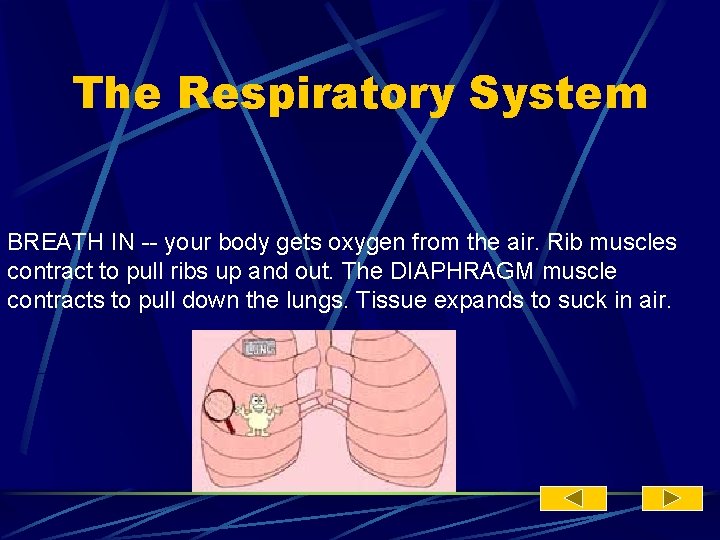 The Respiratory System

BREATH IN -- your body gets oxygen from the air. Rib muscles contract to pull ribs up and out. The DIAPHRAGM muscle contracts to pull down the lungs. Tissue expands to suck in air.

LUNG